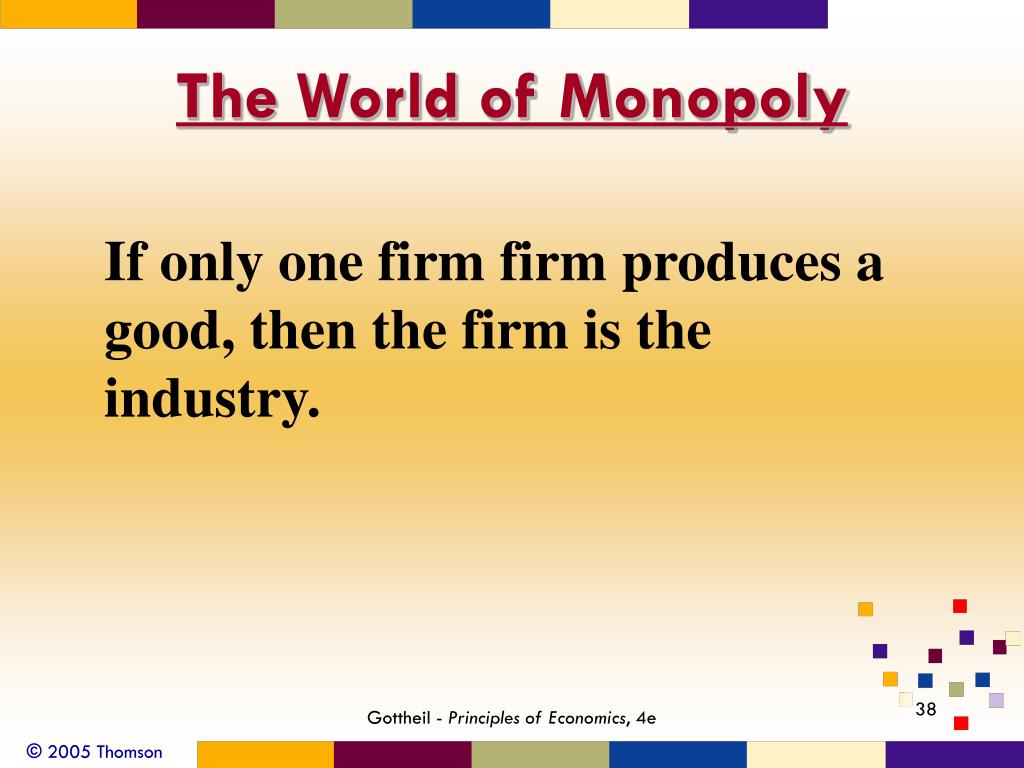 The World of Monopoly

If only one firm firm produces a good, then the firm is the industry.

Gottheil - Principles of Economics, 4e

38

© 2005 Thomson